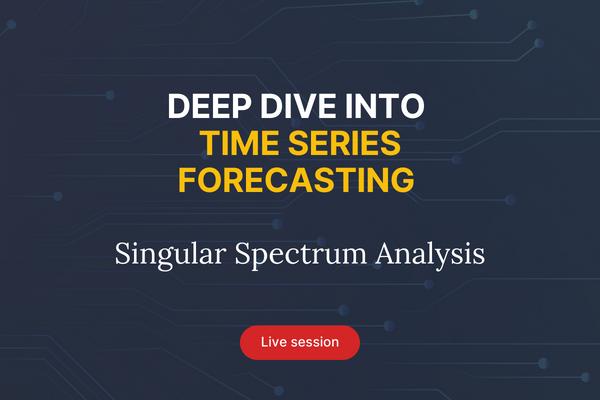 DEEP DIVE INTO
TIME SERIES FORECASTING

Singular Spectrum Analysis

Live session